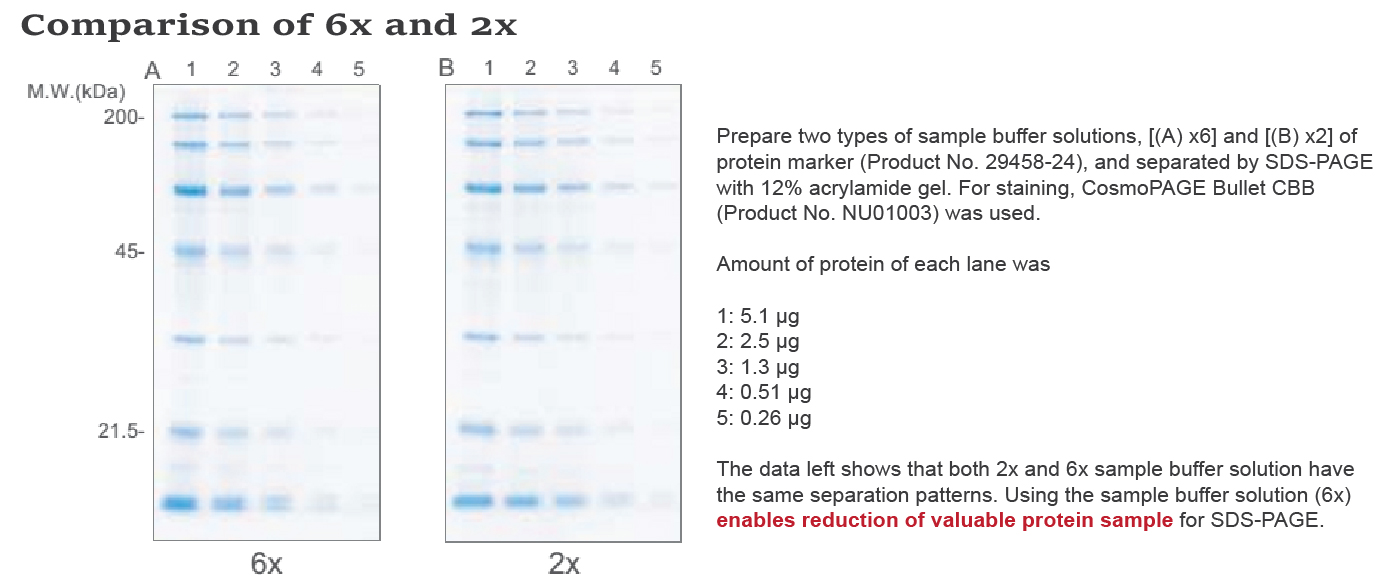 Comparison of 6x and 2x

A 1 2 3 4 5

M.W.(kDa)

200-

45-

21.5-

6x

B 1 2 3 4 5

2x

Prepare two types of sample buffer solutions, [(A) x6] and [(B) x2] of protein marker (Product No. 29458-24), and separated by SDS-PAGE with 12% acrylamide gel. For staining, CosmoPAGE Bullet CBB (Product No. NU01003) was used.

Amount of protein of each lane was

1: 5.1 µg
2: 2.5 µg
3: 1.3 µg
4: 0.51 µg
5: 0.26 µg

The data left shows that both 2x and 6x sample buffer solution have the same separation patterns. Using the sample buffer solution (6x) enables reduction of valuable protein sample for SDS-PAGE.